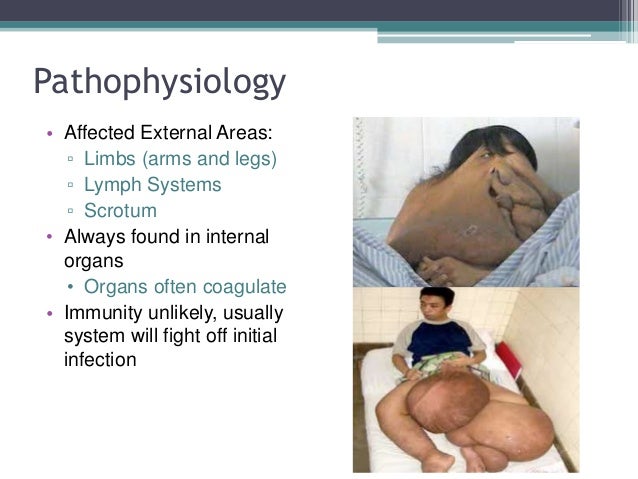 Pathophysiology

• Affected External Areas:
  ▫ Limbs (arms and legs)
  ▫ Lymph Systems
  ▫ Scrotum
• Always found in internal organs
  • Organs often coagulate
• Immunity unlikely, usually system will fight off initial infection